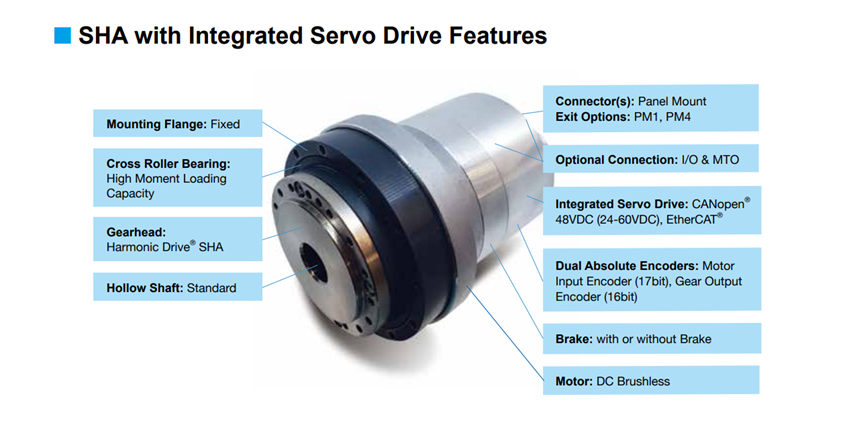 SHA with Integrated Servo Drive Features

Mounting Flange: Fixed

Cross Roller Bearing: High Moment Loading Capacity

Gearhead: Harmonic Drive® SHA

Hollow Shaft: Standard

Connector(s): Panel Mount
Exit Options: PM1, PM4

Optional Connection: I/O & MTO

Integrated Servo Drive: CANopen® 48VDC (24-60VDC), EtherCAT®

Dual Absolute Encoders: Motor Input Encoder (17bit), Gear Output Encoder (16bit)

Brake: with or without Brake

Motor: DC Brushless